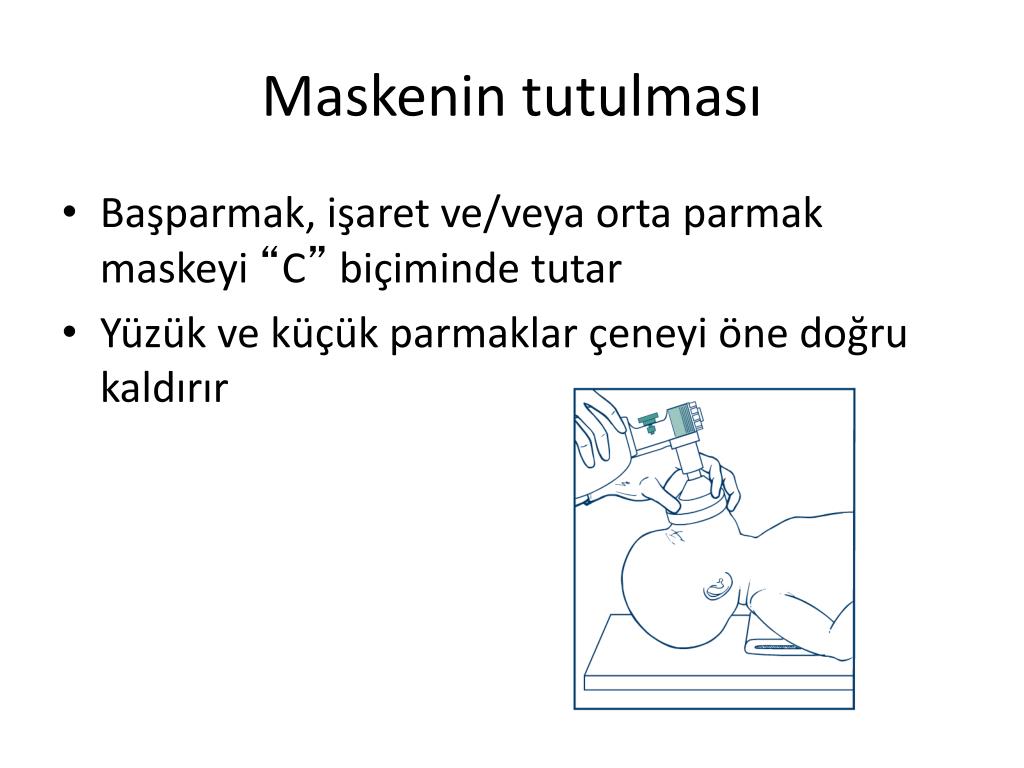 Maskenin tutulması

• Başparmak, işaret ve/veya orta parmak maskeyi “C” biçiminde tutar
• Yüzük ve küçük parmaklar çeneyi öne doğru kaldırır